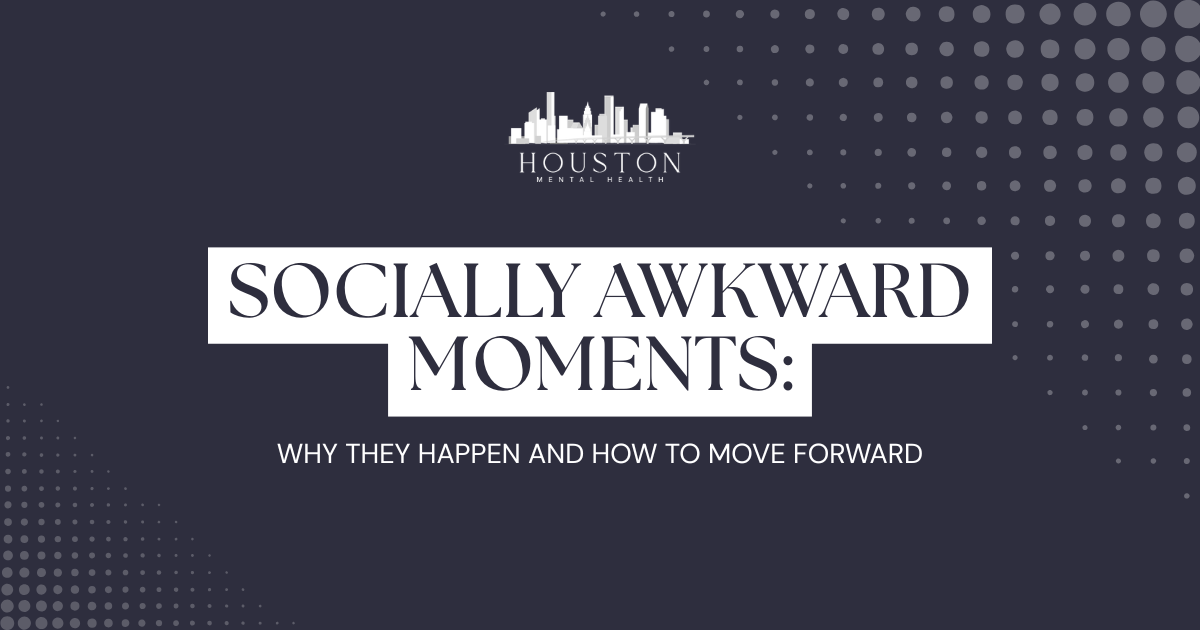 HOUSTON
MENTAL HEALTH

SOCIALLY AWKWARD MOMENTS:

WHY THEY HAPPEN AND HOW TO MOVE FORWARD